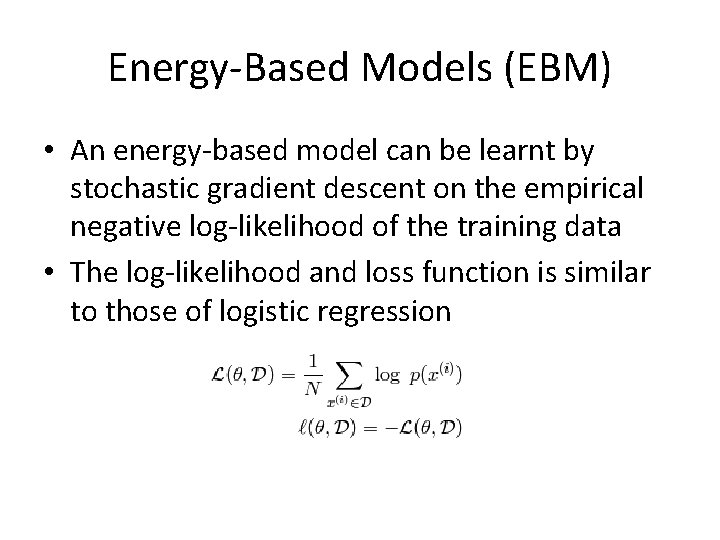 Energy-Based Models (EBM)

• An energy-based model can be learnt by stochastic gradient descent on the empirical negative log-likelihood of the training data

• The log-likelihood and loss function is similar to those of logistic regression

$\mathcal{L}(\theta, \mathcal{D}) = \frac{1}{N} \sum_{x^{(i)} \in \mathcal{D}} \log\ p(x^{(i)})$

$\ell(\theta, \mathcal{D}) = -\mathcal{L}(\theta, \mathcal{D})$